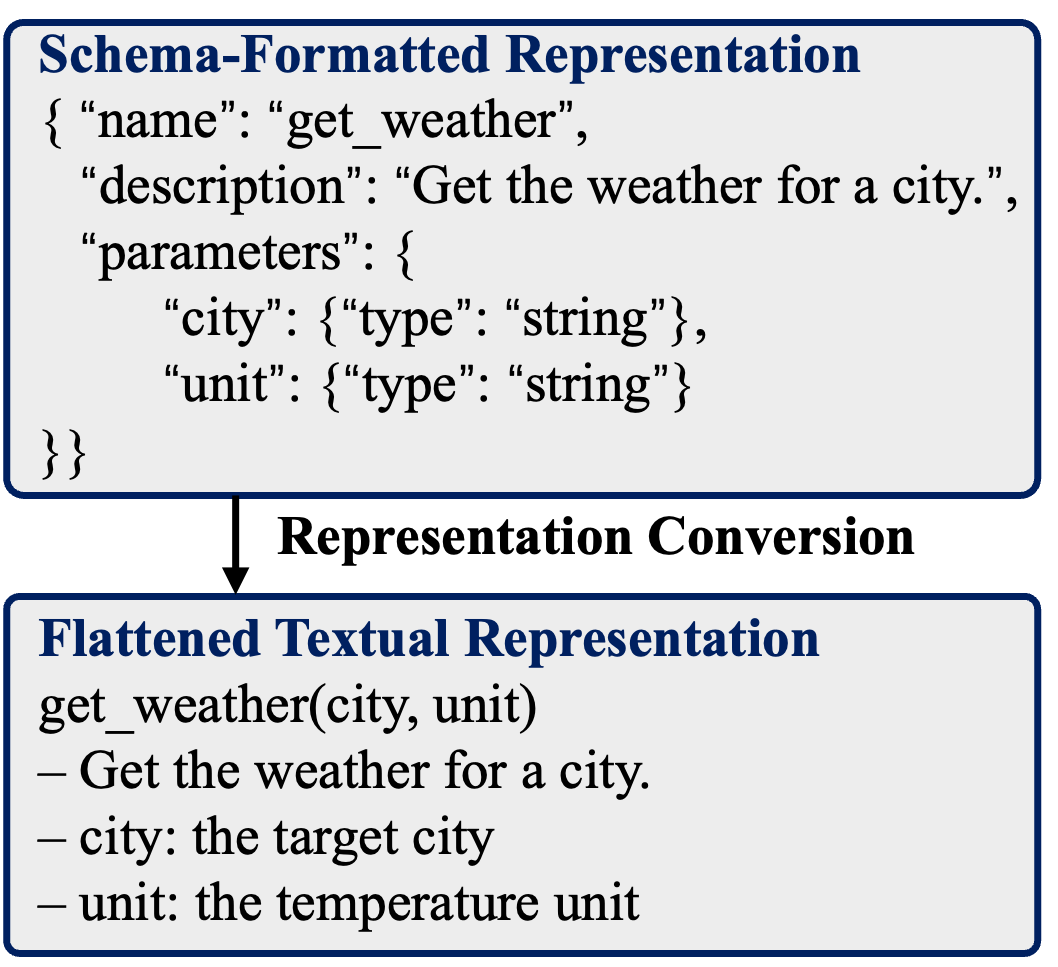 Schema-Formatted Representation

{ “name”: “get_weather”,
“description”: “Get the weather for a city.”,
“parameters”: {
“city”: {“type”: “string”},
“unit”: {“type”: “string”}
}}

Representation Conversion

Flattened Textual Representation

get_weather(city, unit)
– Get the weather for a city.
– city: the target city
– unit: the temperature unit